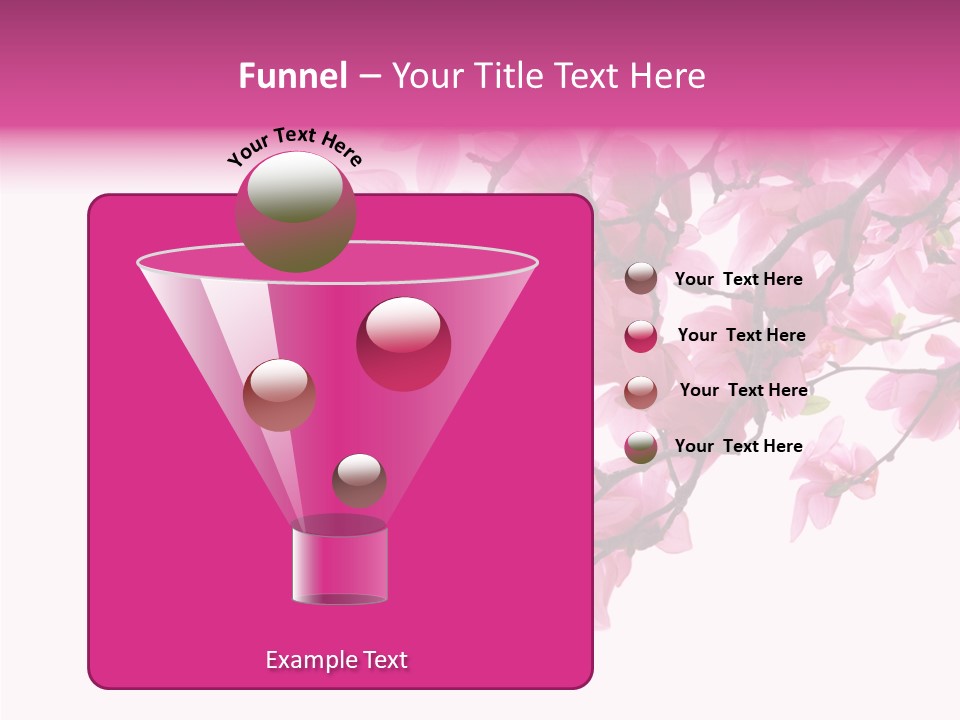 Funnel – Your Title Text Here

Your Text Here

Your Text Here

Your Text Here

Your Text Here

Your Text Here

Example Text